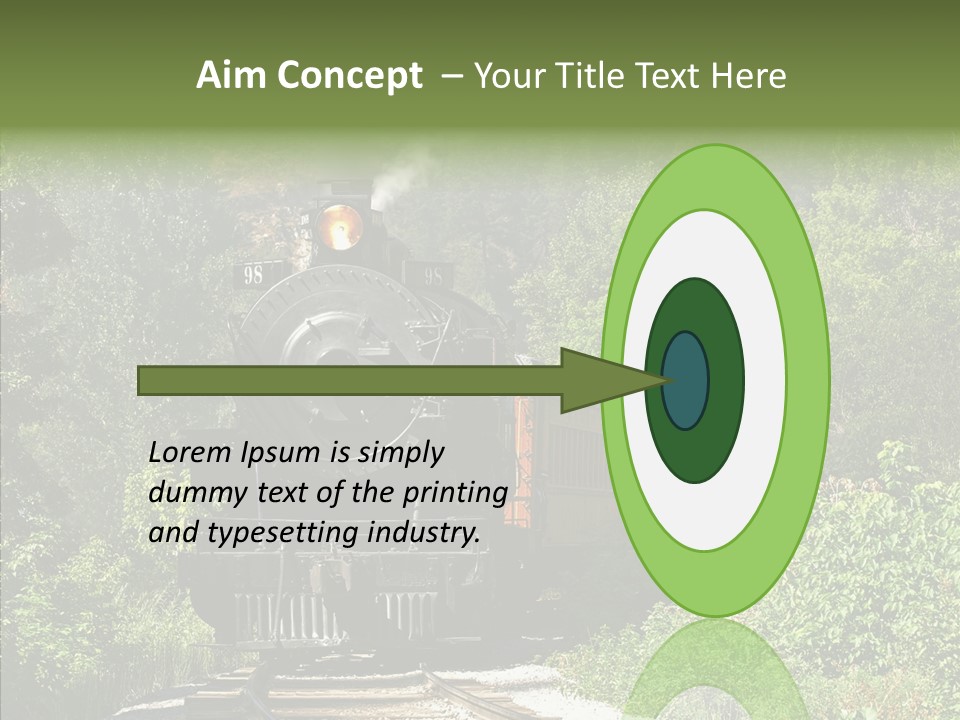 Aim Concept – Your Title Text Here

98

98

Lorem Ipsum is simply dummy text of the printing and typesetting industry.